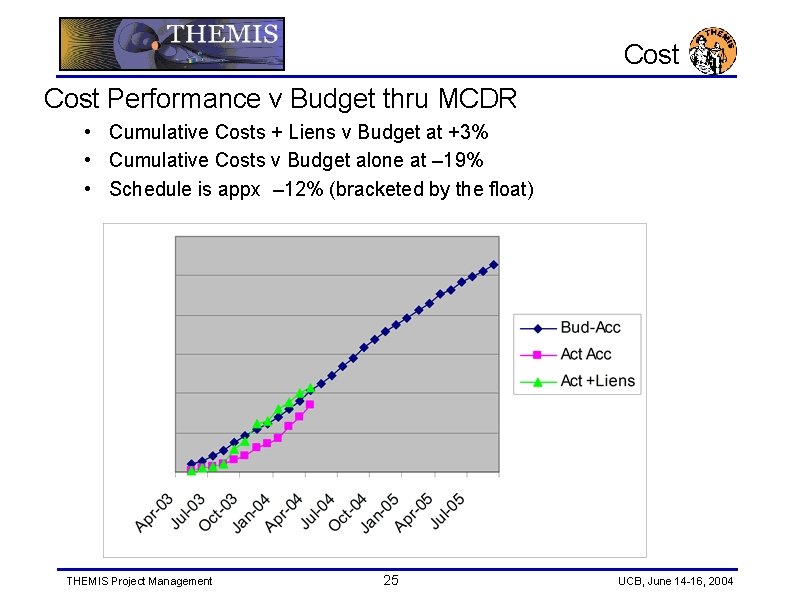 THEMIS

Cost

THEMIS

Cost Performance v Budget thru MCDR

• Cumulative Costs + Liens v Budget at +3%
• Cumulative Costs v Budget alone at –19%
• Schedule is appx –12% (bracketed by the float)

Bud-Acc
Act Acc
Act +Liens

Apr-03
Jul-03
Oct-03
Jan-04
Apr-04
Jul-04
Oct-04
Jan-05
Apr-05
Jul-05

THEMIS Project Management

25

UCB, June 14-16, 2004